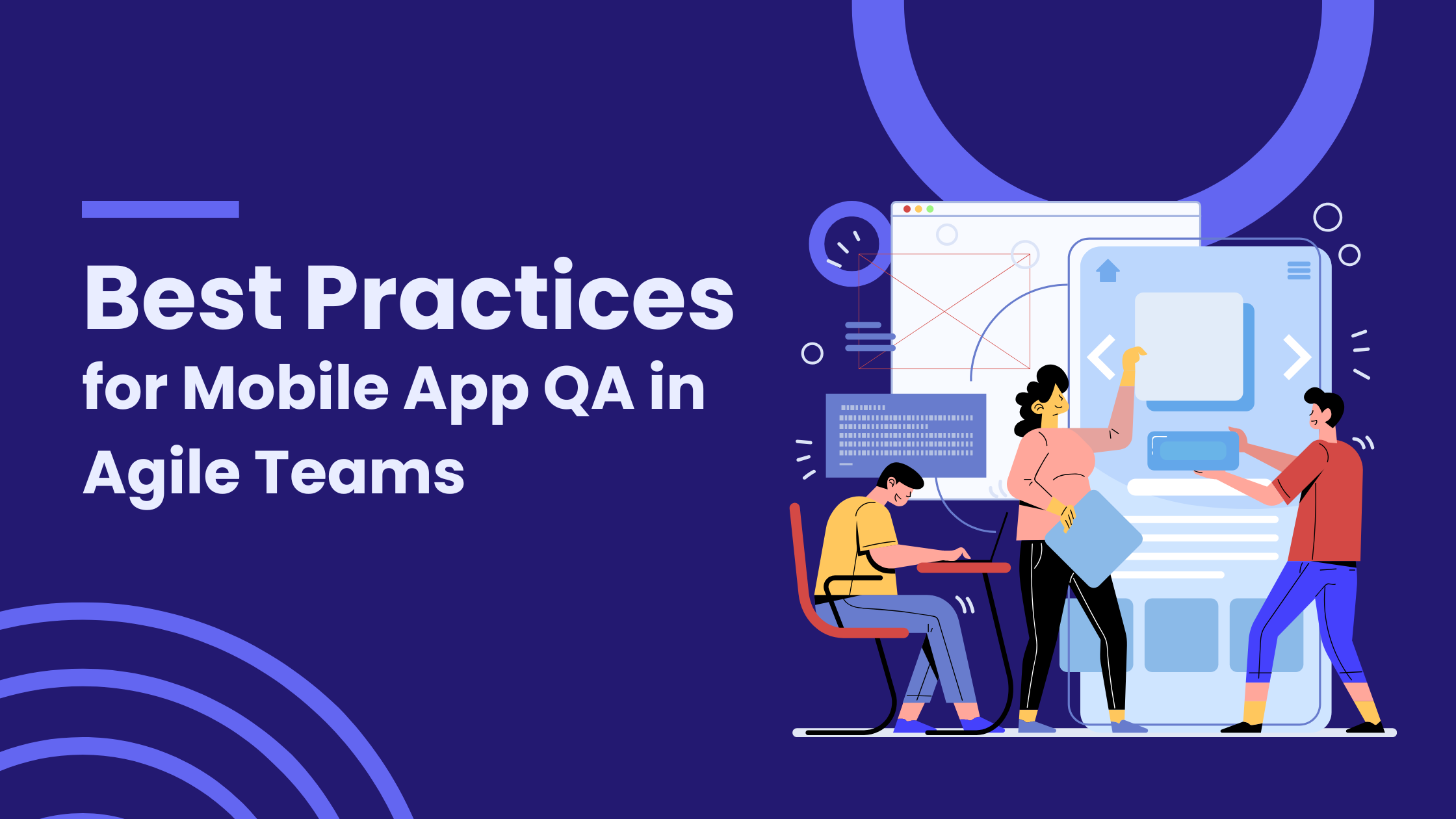 Best Practices
for Mobile App QA in Agile Teams